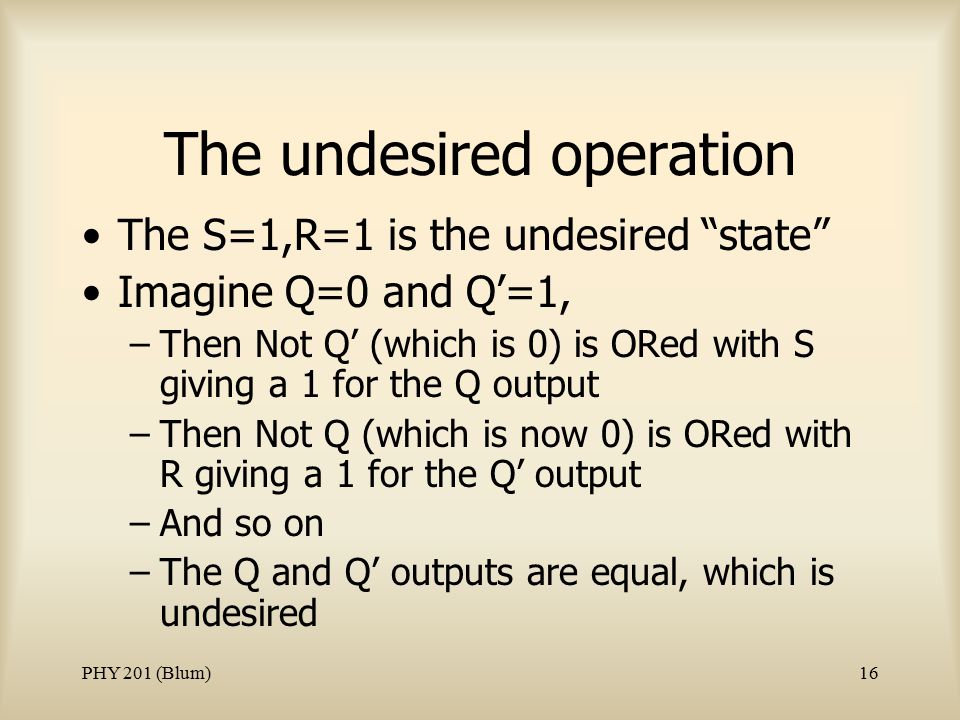 The undesired operation

• The S=1,R=1 is the undesired “state”
• Imagine Q=0 and Q’=1,
– Then Not Q’ (which is 0) is ORed with S giving a 1 for the Q output
– Then Not Q (which is now 0) is ORed with R giving a 1 for the Q’ output
– And so on
– The Q and Q’ outputs are equal, which is undesired

PHY 201 (Blum)

16